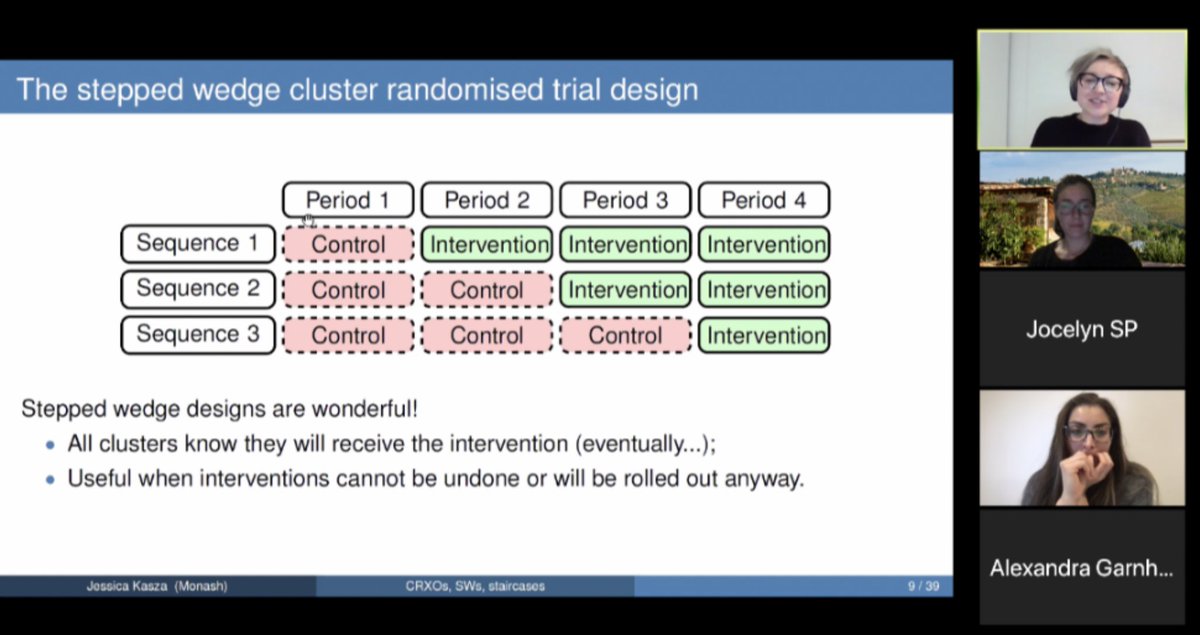 The stepped wedge cluster randomised trial design

| | Period 1 | Period 2 | Period 3 | Period 4 |
|---|---|---|---|---|
| Sequence 1 | Control | Intervention | Intervention | Intervention |
| Sequence 2 | Control | Control | Intervention | Intervention |
| Sequence 3 | Control | Control | Control | Intervention |

Stepped wedge designs are wonderful!
• All clusters know they will receive the intervention (eventually...);
• Useful when interventions cannot be undone or will be rolled out anyway.

Jessica Kasza (Monash) CRXOs, SWs, staircases 9 / 39

Jocelyn SP

Alexandra Garnh...